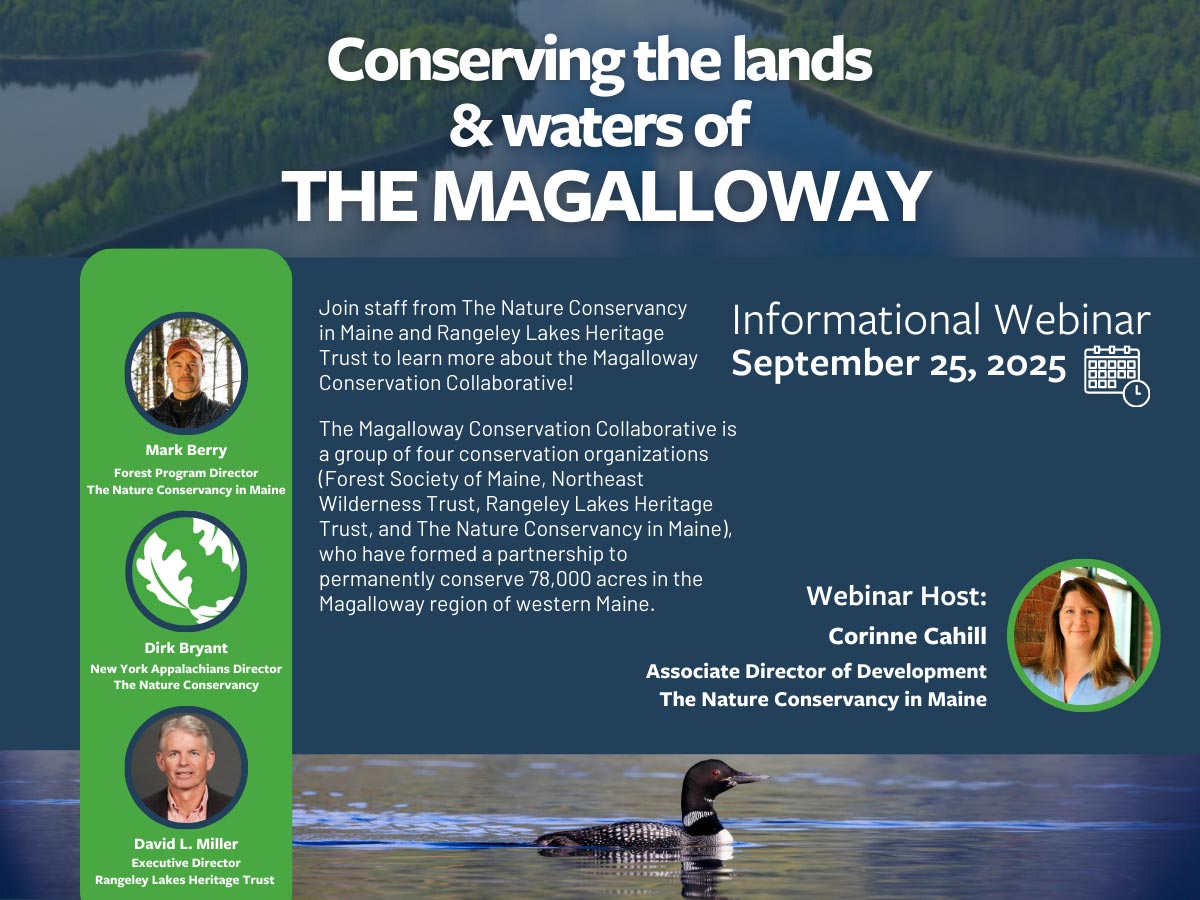 Conserving the lands & waters of THE MAGALLOWAY

Mark Berry
Forest Program Director
The Nature Conservancy in Maine

Dirk Bryant
New York Appalachians Director
The Nature Conservancy

David L. Miller
Executive Director
Rangeley Lakes Heritage Trust

Join staff from The Nature Conservancy in Maine and Rangeley Lakes Heritage Trust to learn more about the Magalloway Conservation Collaborative!

The Magalloway Conservation Collaborative is a group of four conservation organizations (Forest Society of Maine, Northeast Wilderness Trust, Rangeley Lakes Heritage Trust, and The Nature Conservancy in Maine), who have formed a partnership to permanently conserve 78,000 acres in the Magalloway region of western Maine.

Informational Webinar
September 25, 2025

Webinar Host:
Corinne Cahill
Associate Director of Development
The Nature Conservancy in Maine